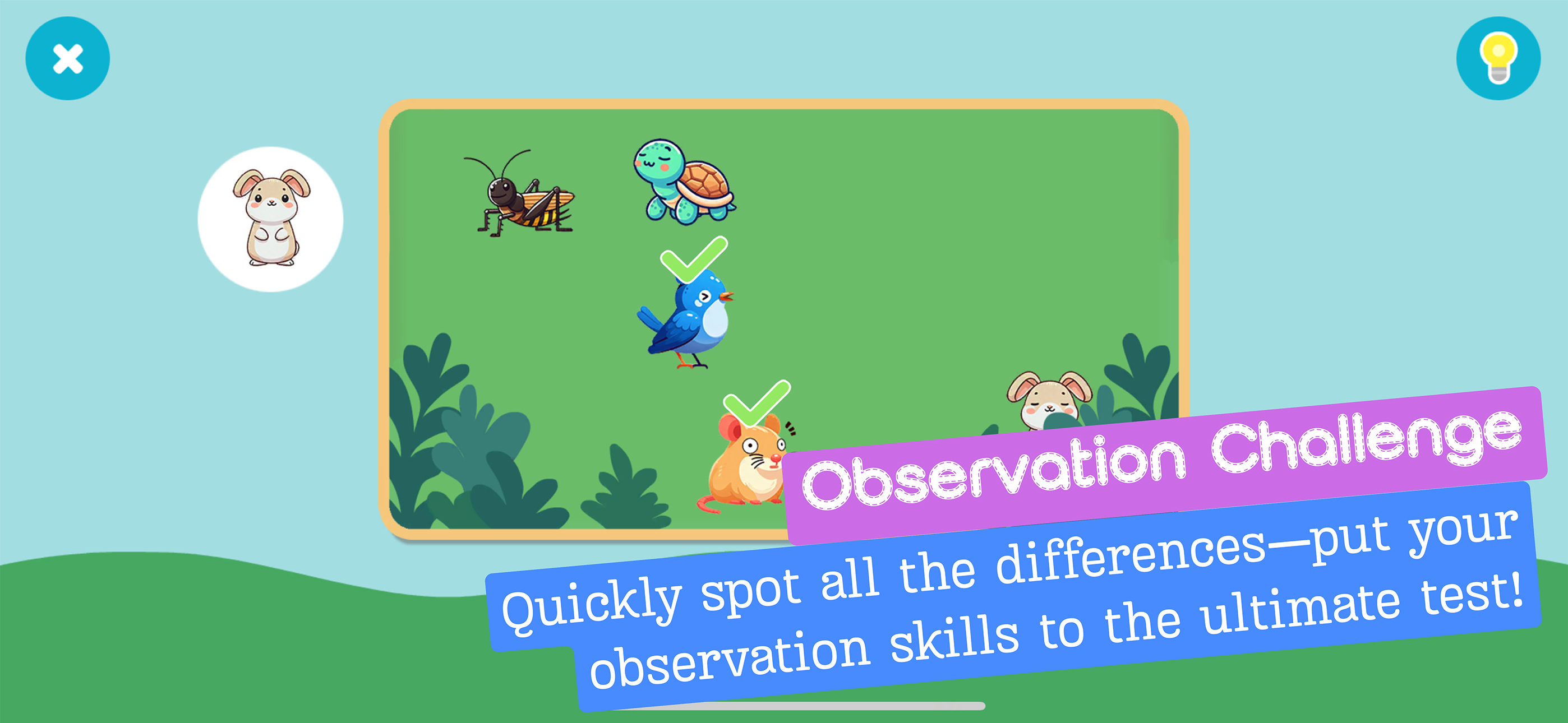 Observation Challenge

Quickly spot all the differences—put your observation skills to the ultimate test!